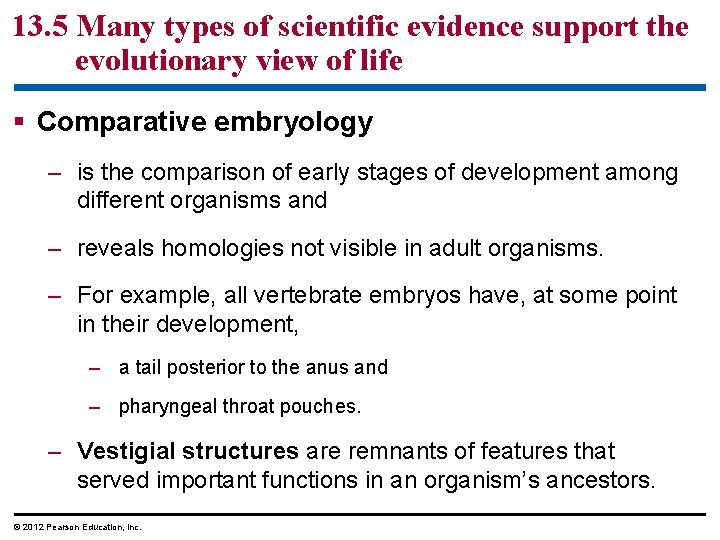 13.5 Many types of scientific evidence support the evolutionary view of life

▪ Comparative embryology

– is the comparison of early stages of development among different organisms and

– reveals homologies not visible in adult organisms.

– For example, all vertebrate embryos have, at some point in their development,

– a tail posterior to the anus and

– pharyngeal throat pouches.

– Vestigial structures are remnants of features that served important functions in an organism's ancestors.

© 2012 Pearson Education, Inc.